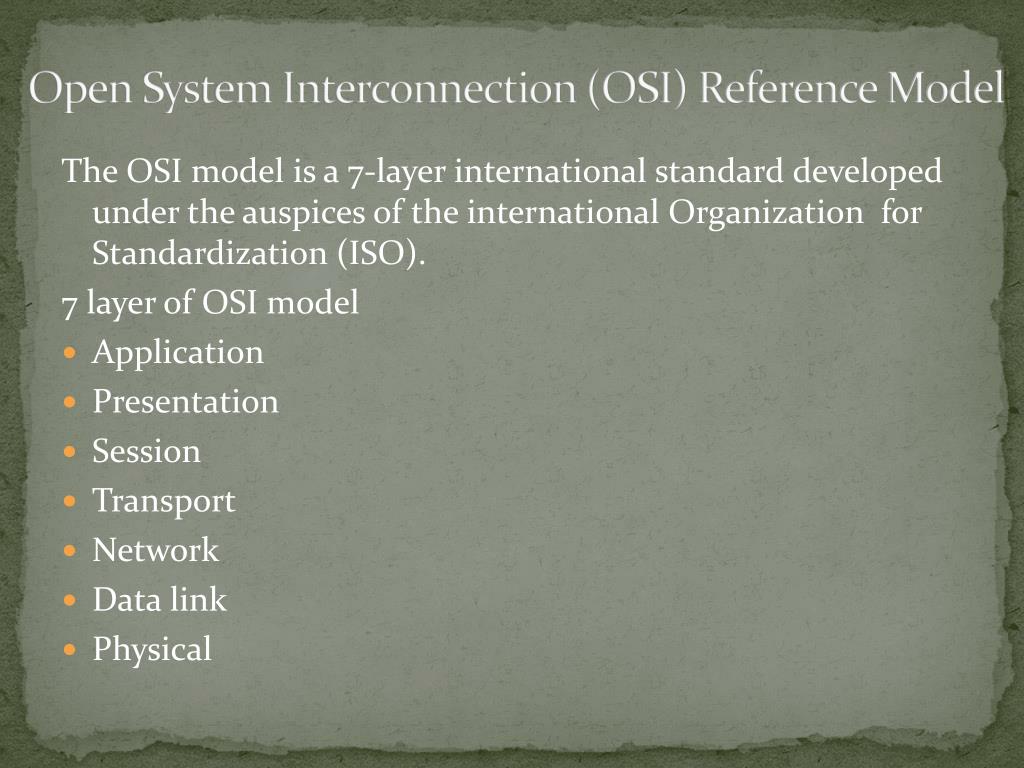 Open System Interconnection (OSI) Reference Model

The OSI model is a 7-layer international standard developed under the auspices of the international Organization for Standardization (ISO).

7 layer of OSI model

- Application
- Presentation
- Session
- Transport
- Network
- Data link
- Physical